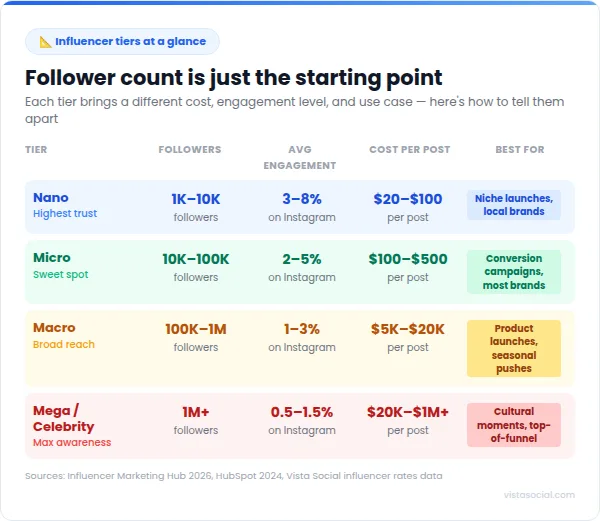 📐 Influencer tiers at a glance

Follower count is just the starting point

Each tier brings a different cost, engagement level, and use case — here's how to tell them apart

| TIER | FOLLOWERS | AVG ENGAGEMENT | COST PER POST | BEST FOR |
|---|---|---|---|---|
| Nano Highest trust | 1K–10K followers | 3–8% on Instagram | \$20–\$100 per post | Niche launches, local brands |
| Micro Sweet spot | 10K–100K followers | 2–5% on Instagram | \$100–\$500 per post | Conversion campaigns, most brands |
| Macro Broad reach | 100K–1M followers | 1–3% on Instagram | \$5K–\$20K per post | Product launches, seasonal pushes |
| Mega / Celebrity Max awareness | 1M+ followers | 0.5–1.5% on Instagram | \$20K–\$1M+ per post | Cultural moments, top-of-funnel |

Sources: Influencer Marketing Hub 2026, HubSpot 2024, Vista Social influencer rates data

vistasocial.com